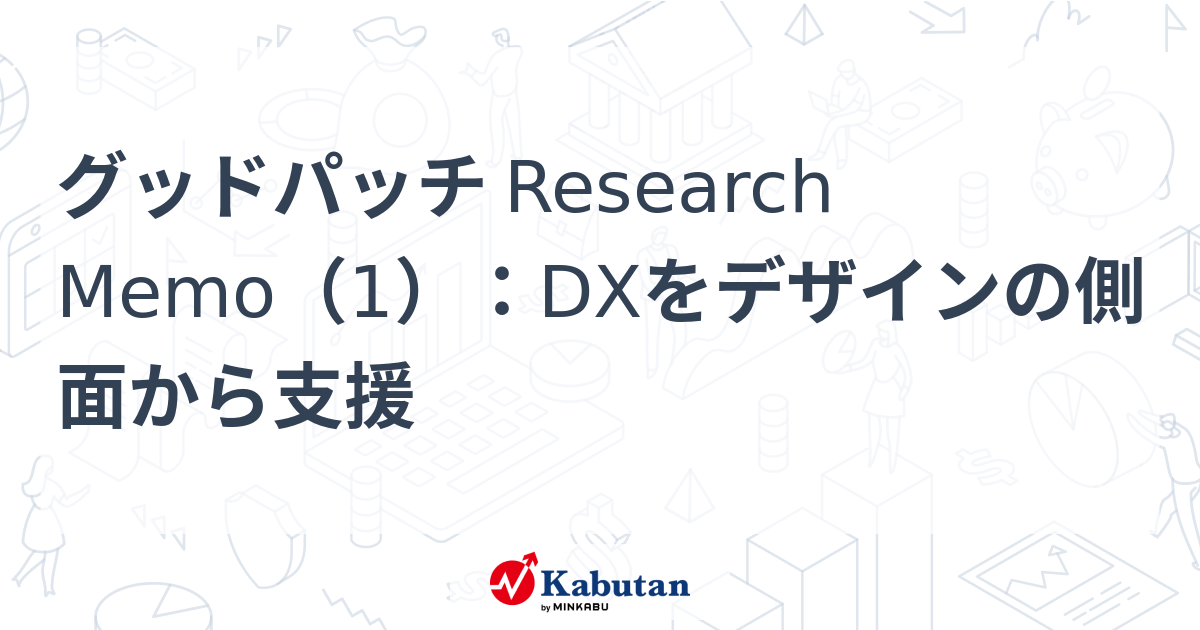 グッドパッチ Research Memo（1）：DXをデザインの側面から支援

Kabutan
by MINKABU